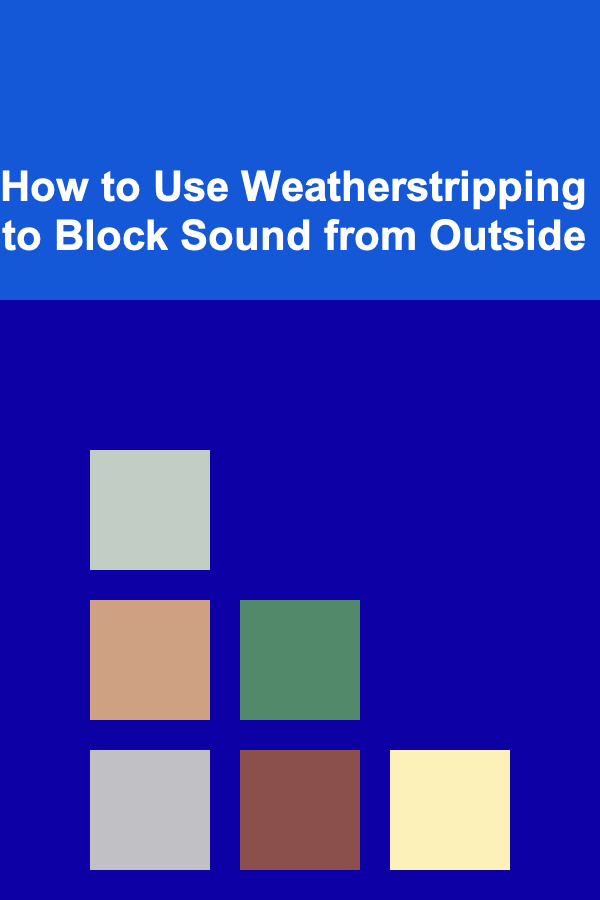 How to Use Weatherstripping to Block Sound from Outside